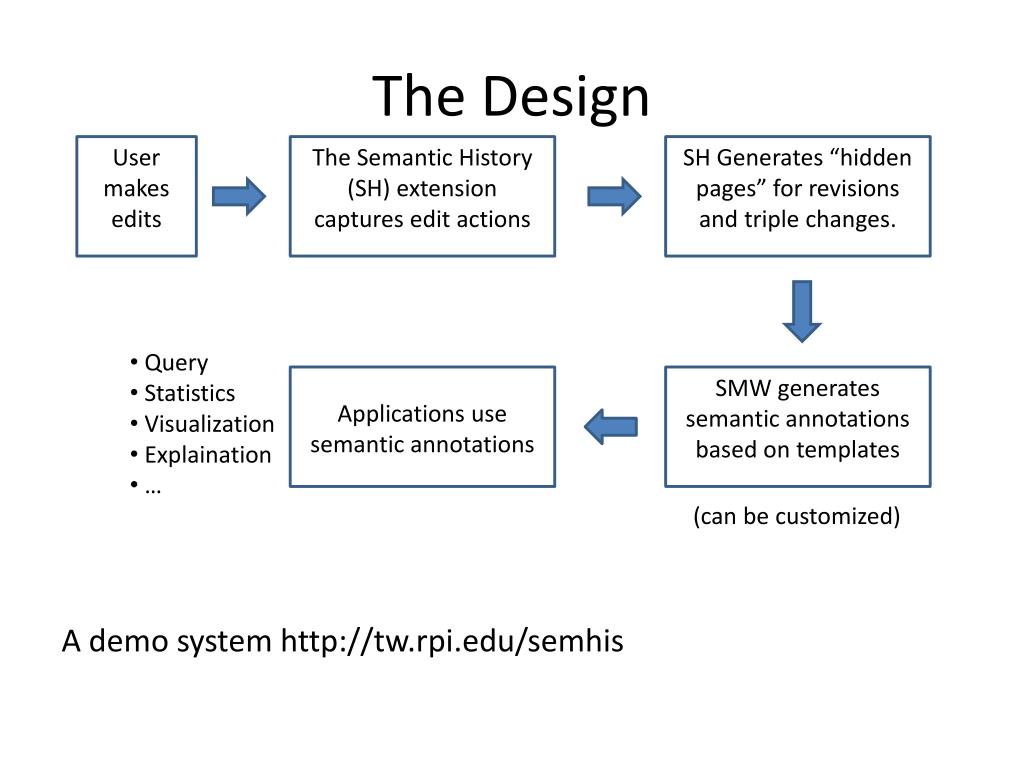 The Design

User makes edits

The Semantic History (SH) extension captures edit actions

SH Generates “hidden pages” for revisions and triple changes.

SMW generates semantic annotations based on templates

(can be customized)

Applications use semantic annotations

• Query
• Statistics
• Visualization
• Explaination
• …

A demo system http://tw.rpi.edu/semhis